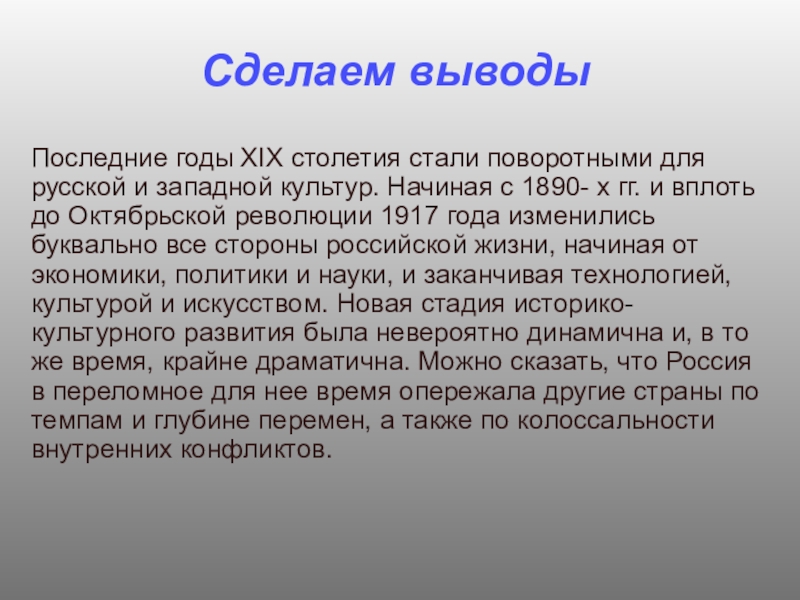 Сделаем выводы

Последние годы XIX столетия стали поворотными для русской и западной культур. Начиная с 1890- х гг. и вплоть до Октябрьской революции 1917 года изменились буквально все стороны российской жизни, начиная от экономики, политики и науки, и заканчивая технологией, культурой и искусством. Новая стадия историко-культурного развития была невероятно динамична и, в то же время, крайне драматична. Можно сказать, что Россия в переломное для нее время опережала другие страны по темпам и глубине перемен, а также по колоссальности внутренних конфликтов.